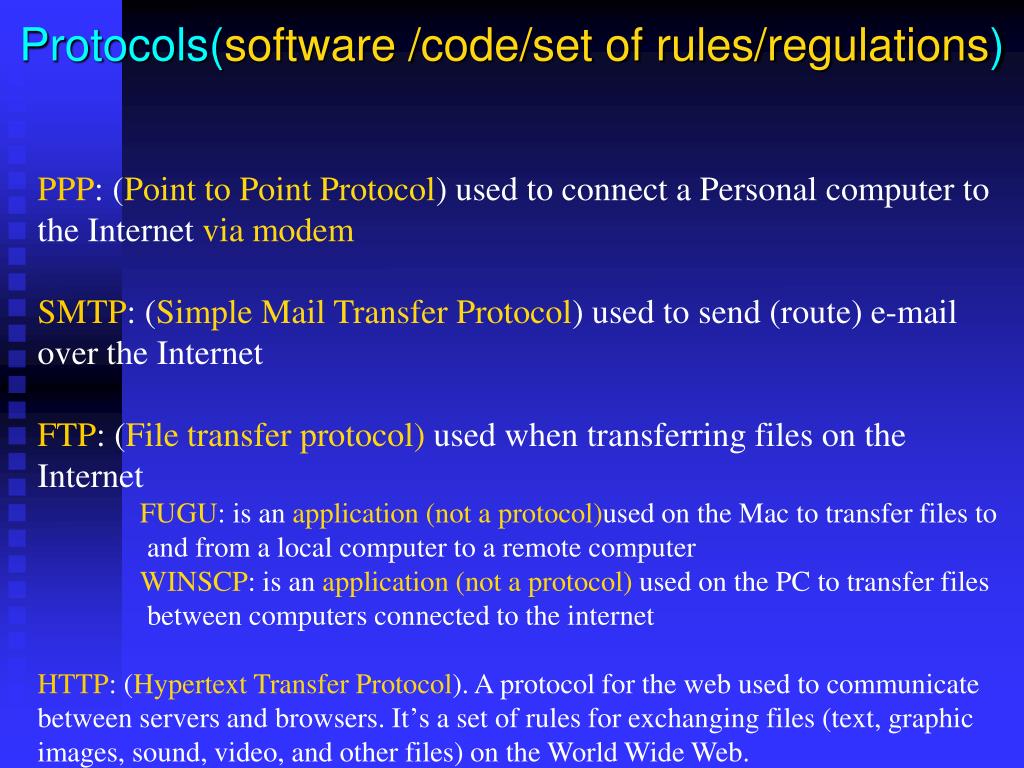 Protocols(software /code/set of rules/regulations)

PPP: (Point to Point Protocol) used to connect a Personal computer to the Internet via modem

SMTP: (Simple Mail Transfer Protocol) used to send (route) e-mail over the Internet

FTP: (File transfer protocol) used when transferring files on the Internet

FUGU: is an application (not a protocol)used on the Mac to transfer files to and from a local computer to a remote computer

WINSCP: is an application (not a protocol) used on the PC to transfer files between computers connected to the internet

HTTP: (Hypertext Transfer Protocol). A protocol for the web used to communicate between servers and browsers. It's a set of rules for exchanging files (text, graphic images, sound, video, and other files) on the World Wide Web.